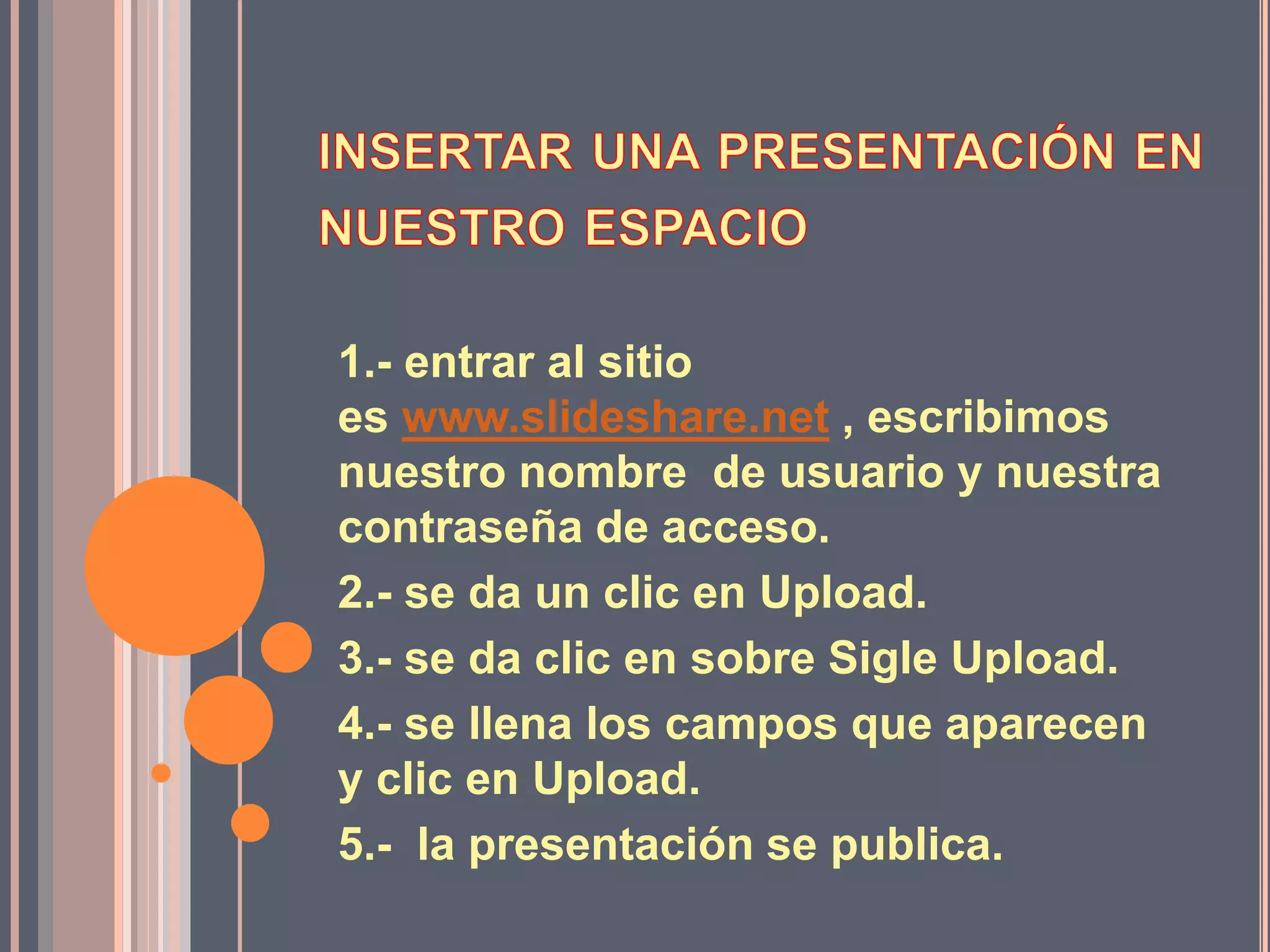 INSERTAR UNA PRESENTACIÓN EN NUESTRO ESPACIO

1.- entrar al sitio es www.slideshare.net , escribimos nuestro nombre de usuario y nuestra contraseña de acceso.

2.- se da un clic en Upload.

3.- se da clic en sobre Sigle Upload.

4.- se llena los campos que aparecen y clic en Upload.

5.- la presentación se publica.